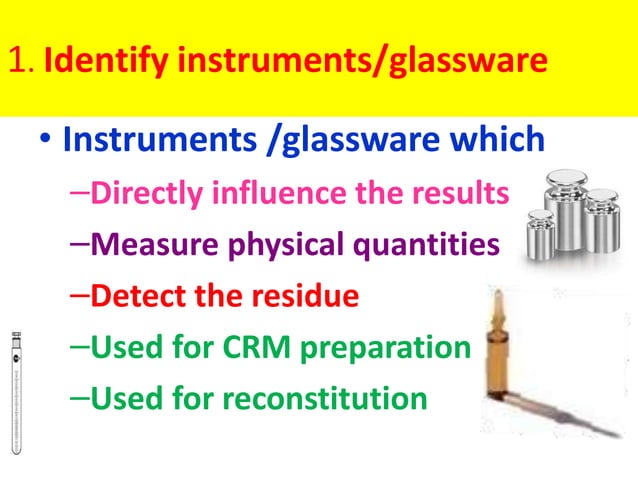 1. Identify instruments/glassware

• Instruments /glassware which
–Directly influence the results
–Measure physical quantities
–Detect the residue
–Used for CRM preparation
–Used for reconstitution